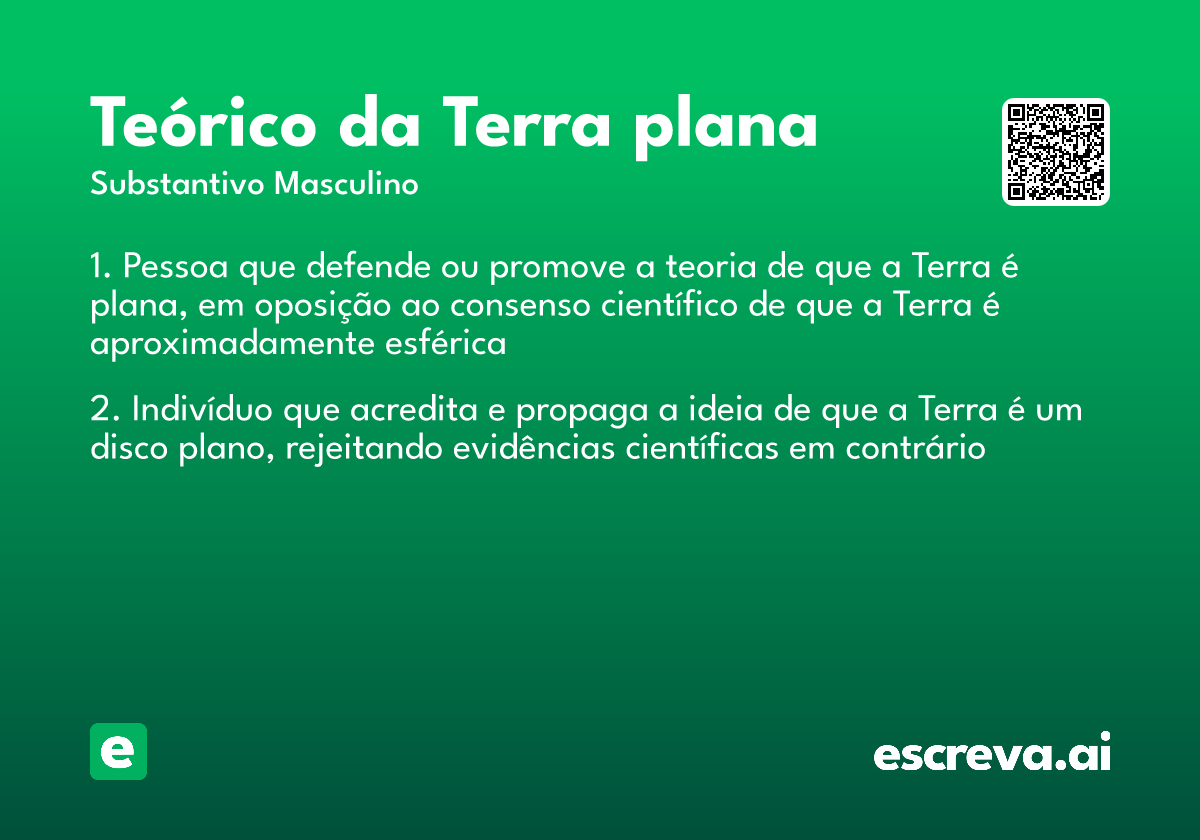 Teórico da Terra plana

Substantivo Masculino

1. Pessoa que defende ou promove a teoria de que a Terra é plana, em oposição ao consenso científico de que a Terra é aproximadamente esférica

2. Indivíduo que acredita e propaga a ideia de que a Terra é um disco plano, rejeitando evidências científicas em contrário

e

escreva.ai